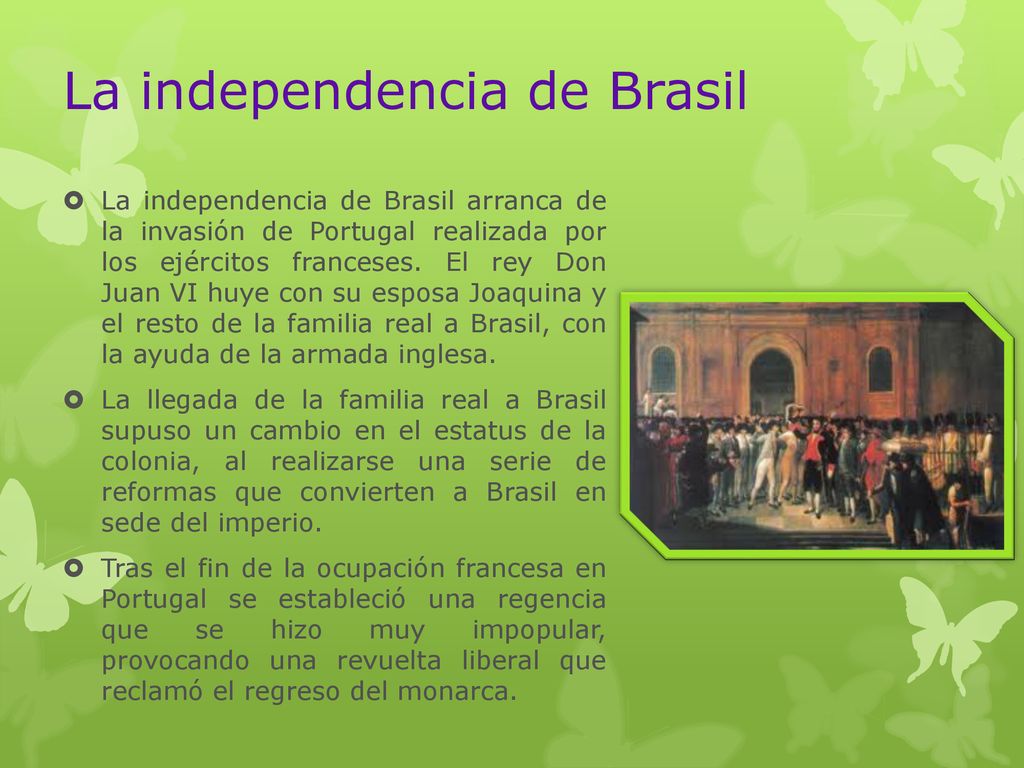 La independencia de Brasil

La independencia de Brasil arranca de la invasión de Portugal realizada por los ejércitos franceses. El rey Don Juan VI huye con su esposa Joaquina y el resto de la familia real a Brasil, con la ayuda de la armada inglesa.

La llegada de la familia real a Brasil supuso un cambio en el estatus de la colonia, al realizarse una serie de reformas que convierten a Brasil en sede del imperio.

Tras el fin de la ocupación francesa en Portugal se estableció una regencia que se hizo muy impopular, provocando una revuelta liberal que reclamó el regreso del monarca.